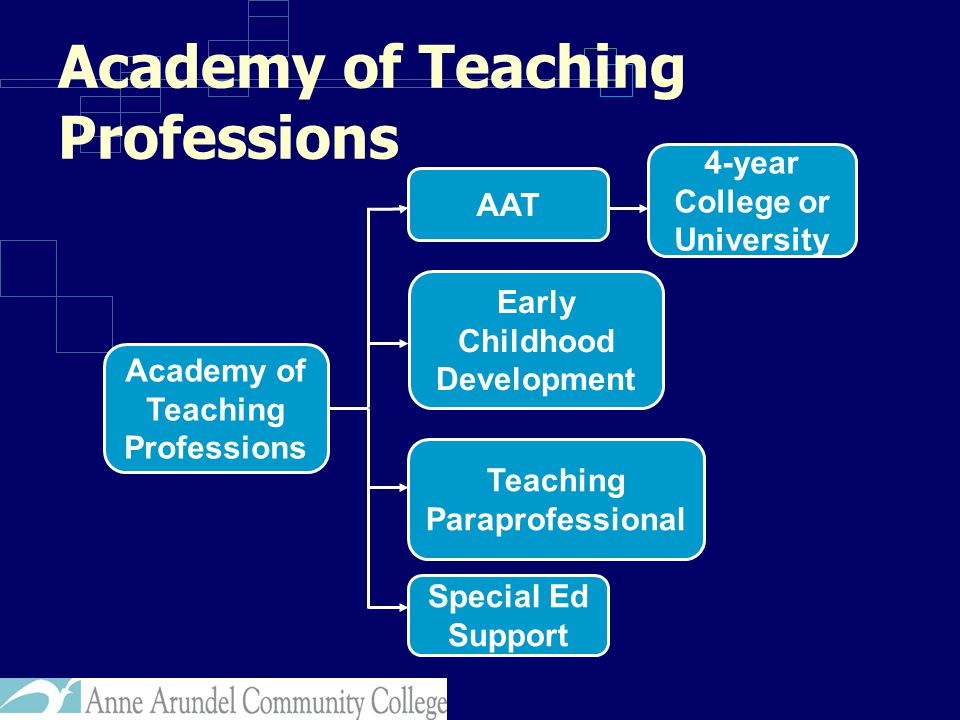 Academy of Teaching Professions

Academy of Teaching Professions

AAT

4-year College or University

Early Childhood Development

Teaching Paraprofessional

Special Ed Support

Anne Arundel Community College